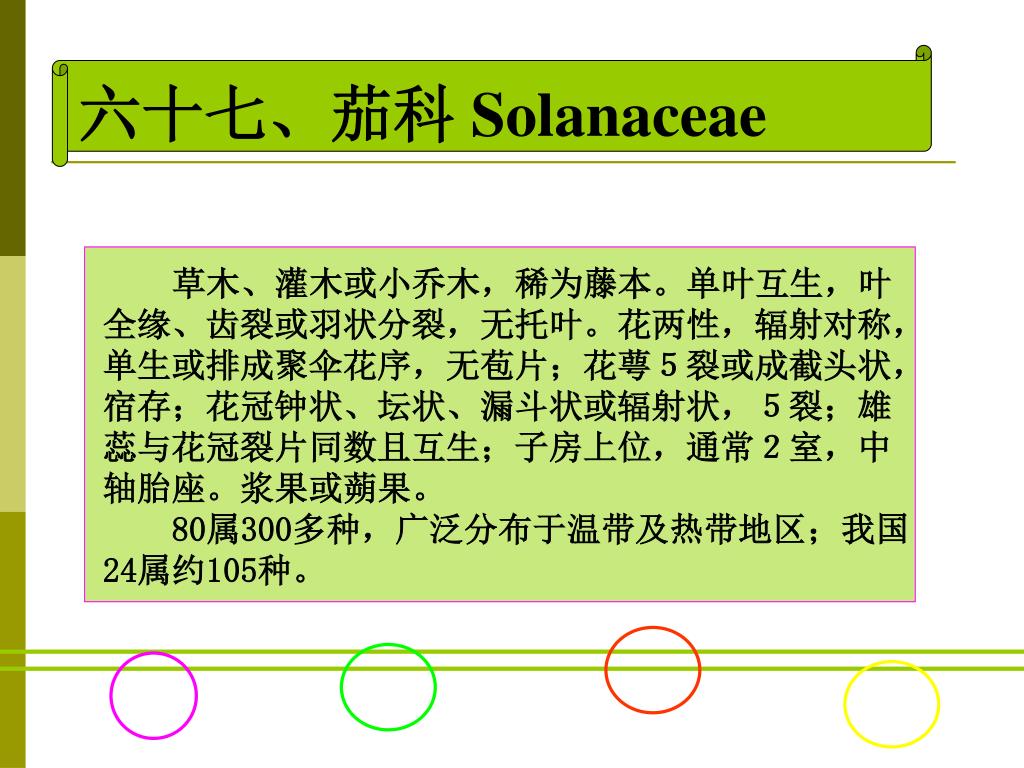 六十七、茄科 Solanaceae

草木、灌木或小乔木，稀为藤本。单叶互生，叶全缘、齿裂或羽状分裂，无托叶。花两性，辐射对称，单生或排成聚伞花序，无苞片；花萼 5 裂或成截头状，宿存；花冠钟状、坛状、漏斗状或辐射状， 5 裂；雄蕊与花冠裂片同数且互生；子房上位，通常 2 室，中轴胎座。浆果或蒴果。

80属300多种，广泛分布于温带及热带地区；我国24属约105种。